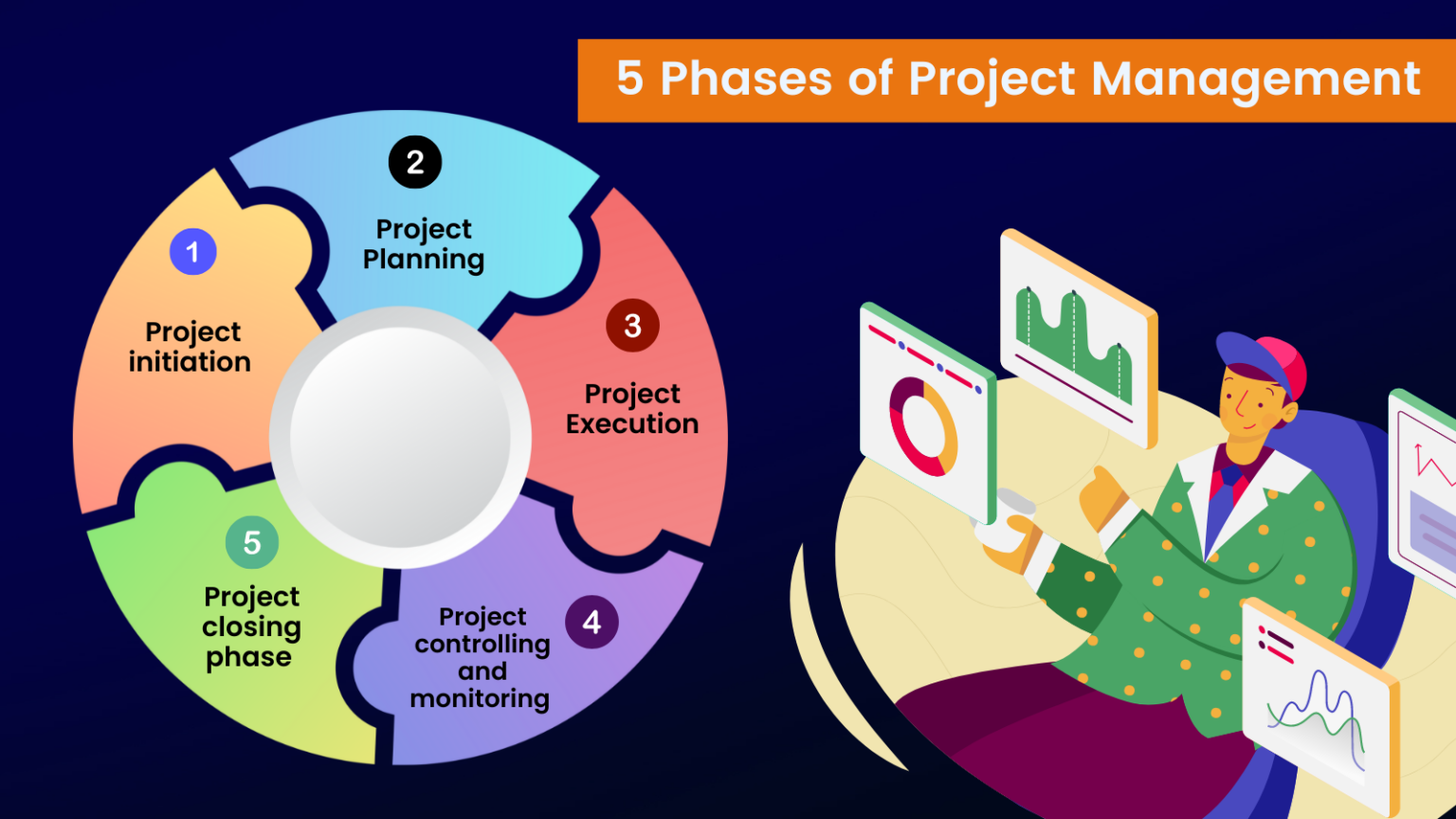 5 Phases of Project Management

1
Project initiation

2
Project Planning

3
Project Execution

4
Project controlling and monitoring

5
Project closing phase